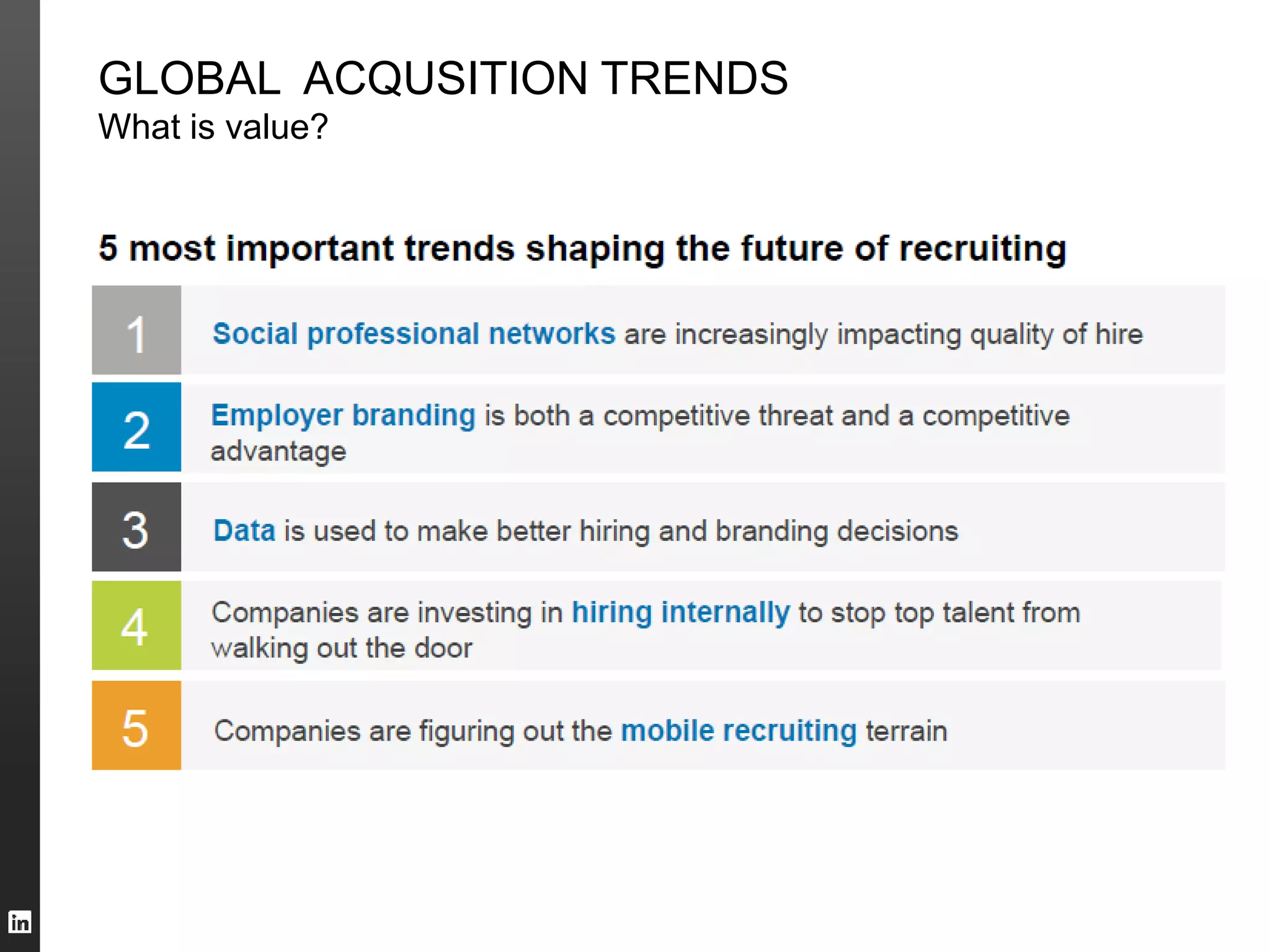 GLOBAL ACQUSITION TRENDS
What is value?

5 most important trends shaping the future of recruiting

1 Social professional networks are increasingly impacting quality of hire

2 Employer branding is both a competitive threat and a competitive advantage

3 Data is used to make better hiring and branding decisions

4 Companies are investing in hiring internally to stop top talent from walking out the door

5 Companies are figuring out the mobile recruiting terrain

in